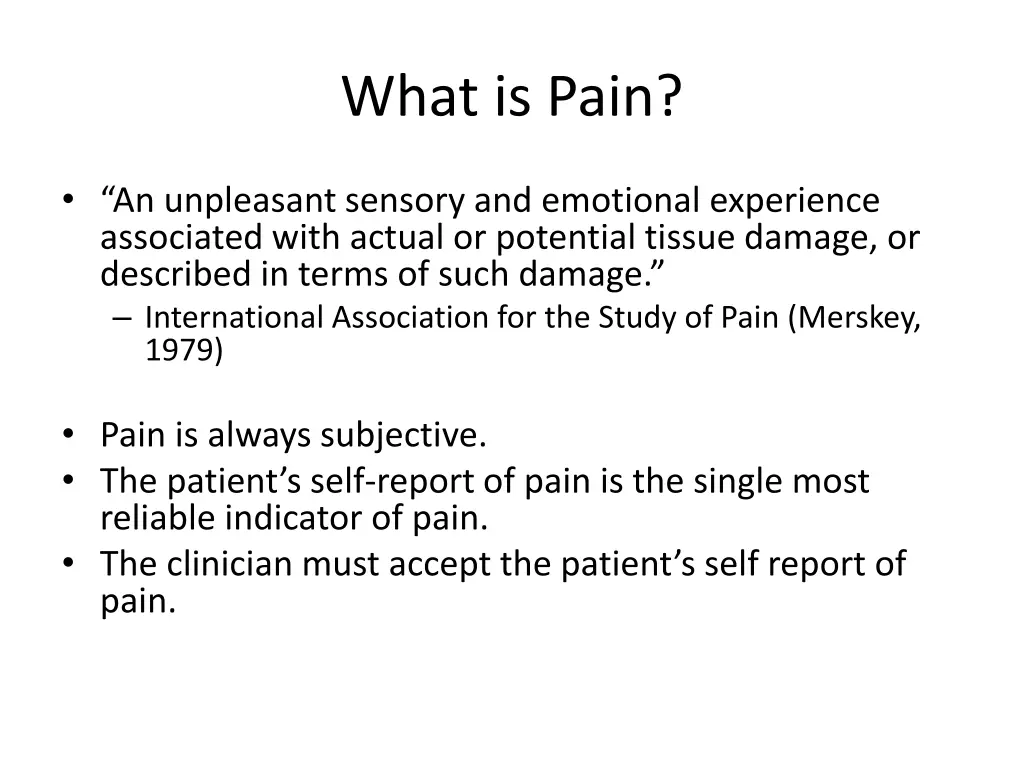 What is Pain?

• “An unpleasant sensory and emotional experience associated with actual or potential tissue damage, or described in terms of such damage.”
– International Association for the Study of Pain (Merskey, 1979)

• Pain is always subjective.
• The patient’s self-report of pain is the single most reliable indicator of pain.
• The clinician must accept the patient’s self report of pain.